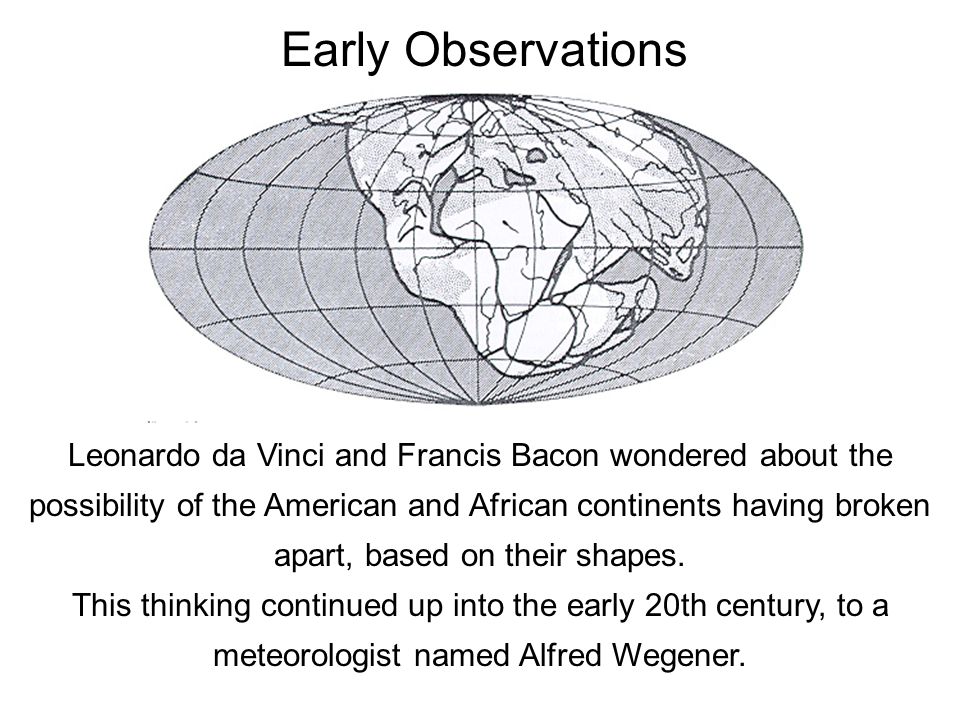 Early Observations

Leonardo da Vinci and Francis Bacon wondered about the possibility of the American and African continents having broken apart, based on their shapes.

This thinking continued up into the early 20th century, to a meteorologist named Alfred Wegener.